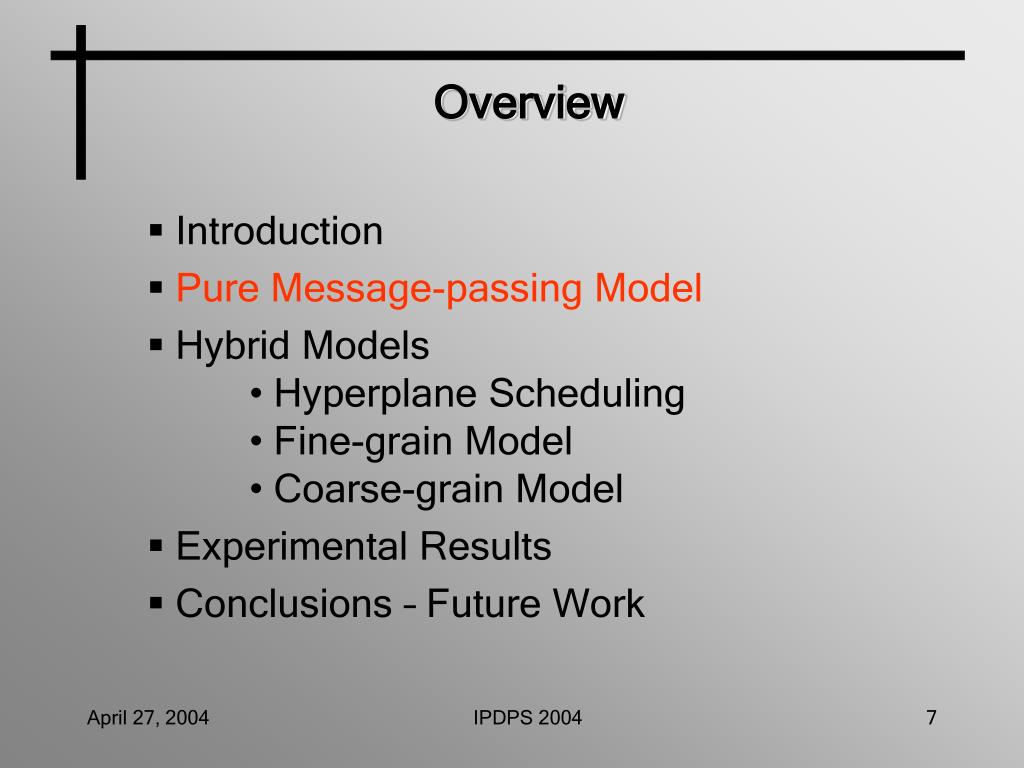 Overview

▪ Introduction
▪ Pure Message-passing Model
▪ Hybrid Models
• Hyperplane Scheduling
• Fine-grain Model
• Coarse-grain Model
▪ Experimental Results
▪ Conclusions – Future Work

April 27, 2004

IPDPS 2004

7